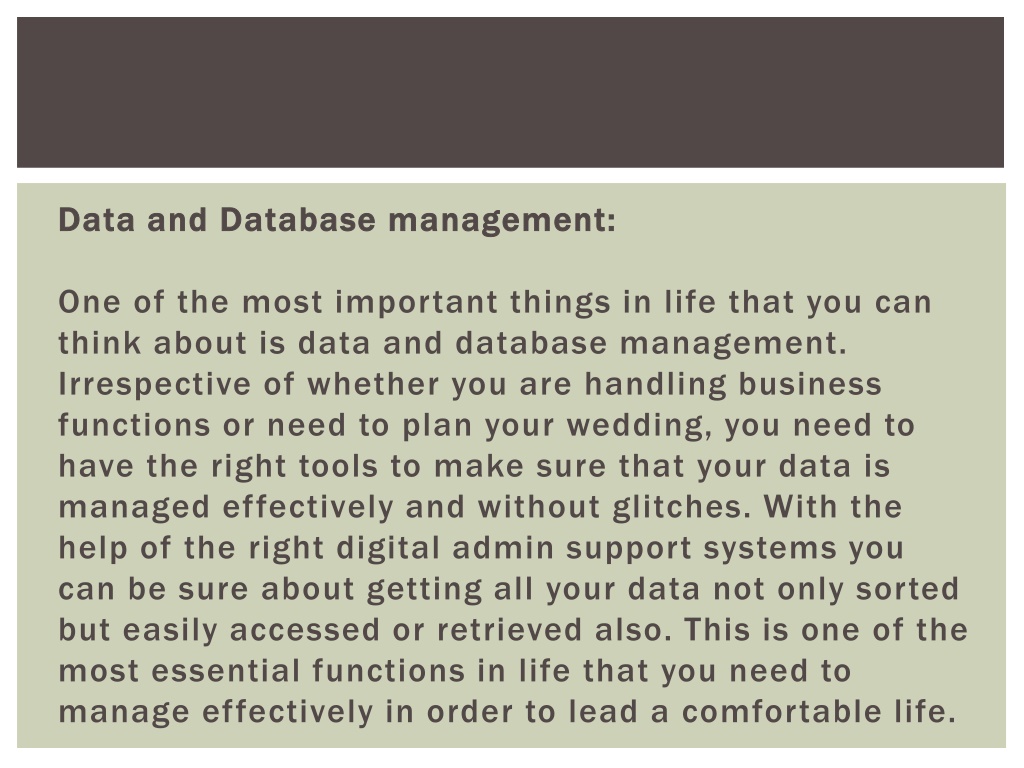 Data and Database management:

One of the most important things in life that you can think about is data and database management. Irrespective of whether you are handling business functions or need to plan your wedding, you need to have the right tools to make sure that your data is managed effectively and without glitches. With the help of the right digital admin support systems you can be sure about getting all your data not only sorted but easily accessed or retrieved also. This is one of the most essential functions in life that you need to manage effectively in order to lead a comfortable life.